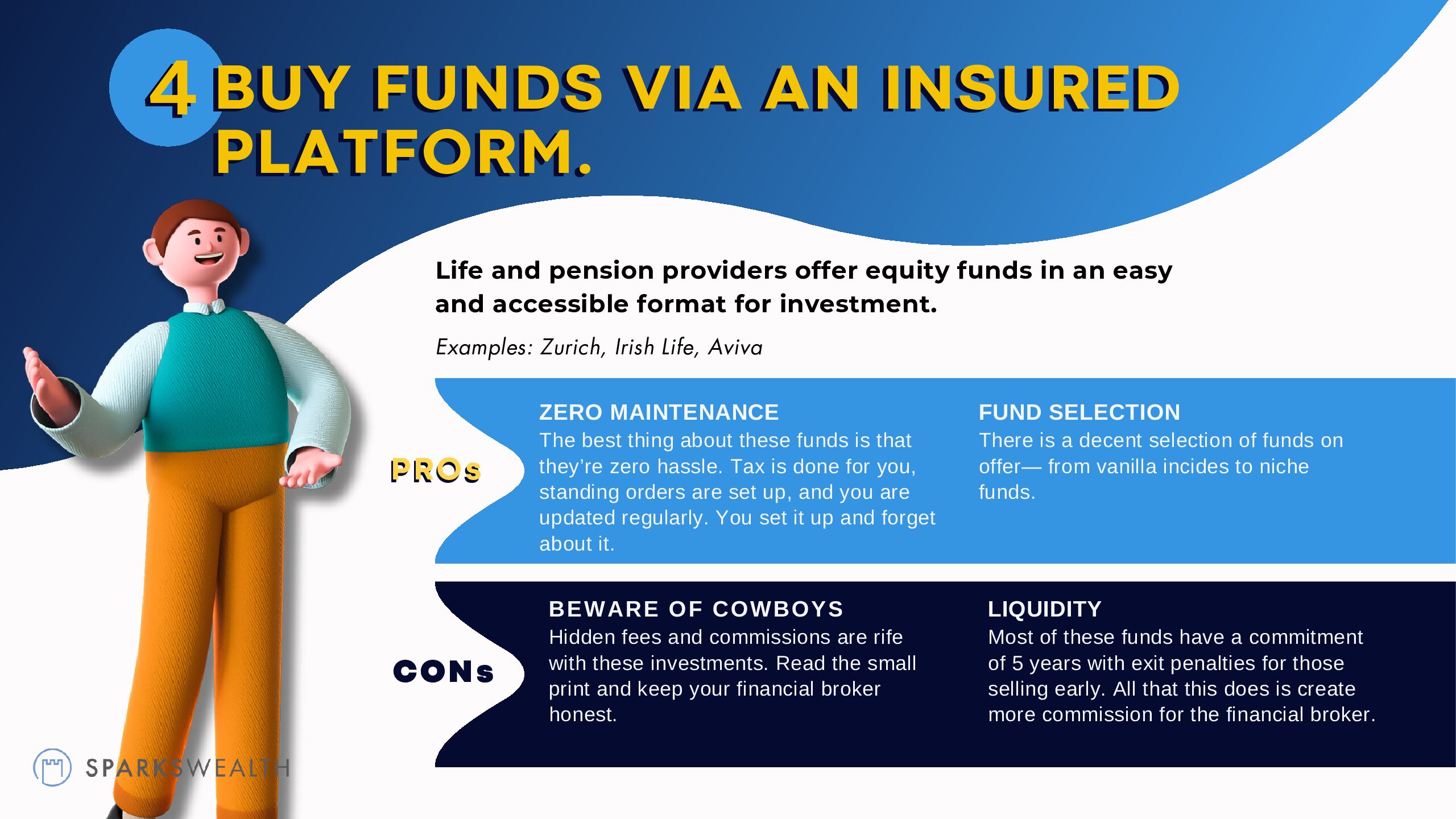 4 BUY FUNDS VIA AN INSURED PLATFORM.

Life and pension providers offer equity funds in an easy and accessible format for investment.

Examples: Zurich, Irish Life, Aviva

PROs

ZERO MAINTENANCE
The best thing about these funds is that they're zero hassle. Tax is done for you, standing orders are set up, and you are updated regularly. You set it up and forget about it.

FUND SELECTION
There is a decent selection of funds on offer— from vanilla incides to niche funds.

CONs

BEWARE OF COWBOYS
Hidden fees and commissions are rife with these investments. Read the small print and keep your financial broker honest.

LIQUIDITY
Most of these funds have a commitment of 5 years with exit penalties for those selling early. All that this does is create more commission for the financial broker.

SPARKSWEALTH